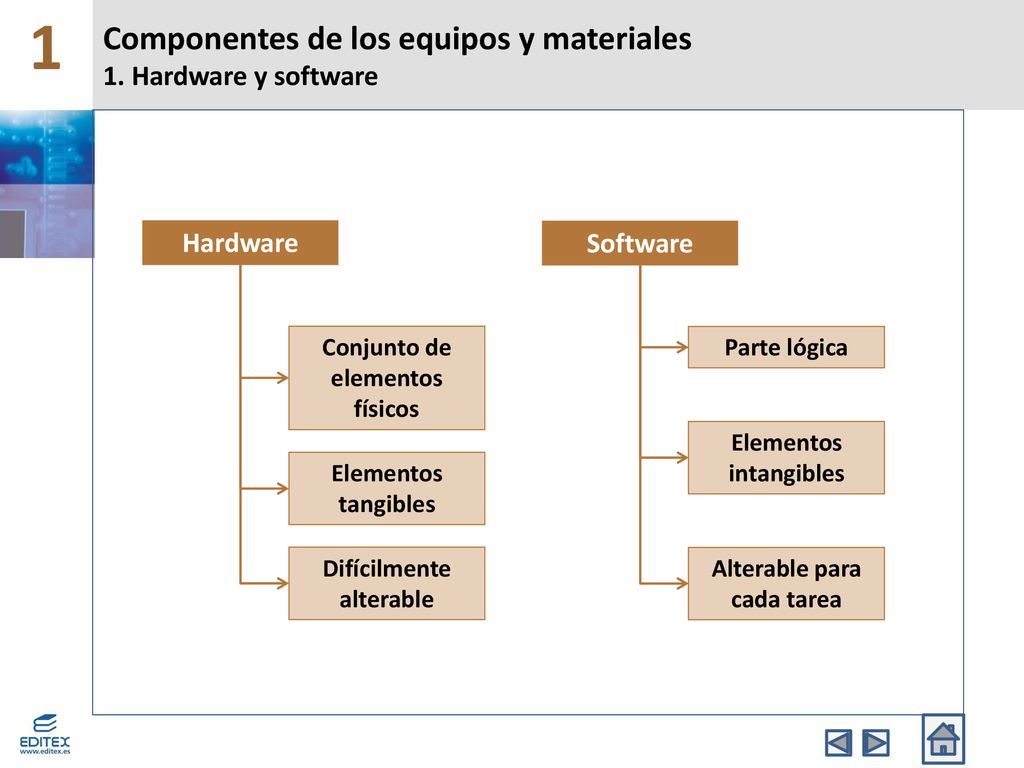 1

Componentes de los equipos y materiales
1. Hardware y software

Hardware

Conjunto de elementos físicos

Elementos tangibles

Difícilmente alterable

Software

Parte lógica

Elementos intangibles

Alterable para cada tarea

EDITEX
www.editex.es